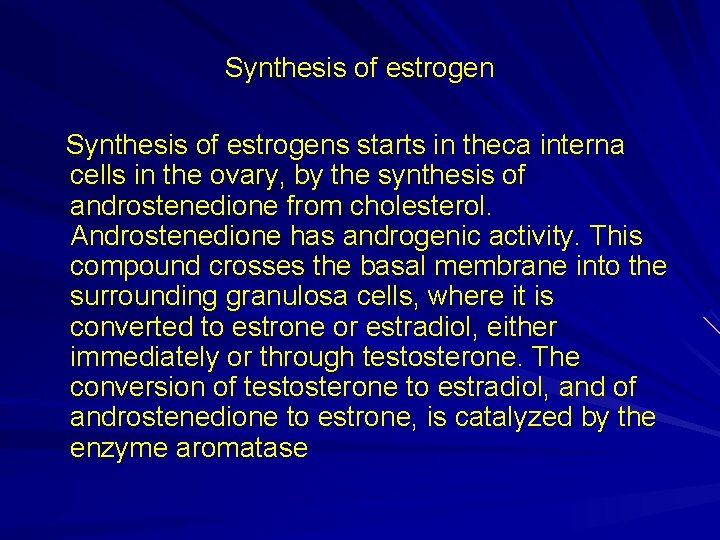 Synthesis of estrogen

Synthesis of estrogens starts in theca interna cells in the ovary, by the synthesis of androstenedione from cholesterol. Androstenedione has androgenic activity. This compound crosses the basal membrane into the surrounding granulosa cells, where it is converted to estrone or estradiol, either immediately or through testosterone. The conversion of testosterone to estradiol, and of androstenedione to estrone, is catalyzed by the enzyme aromatase